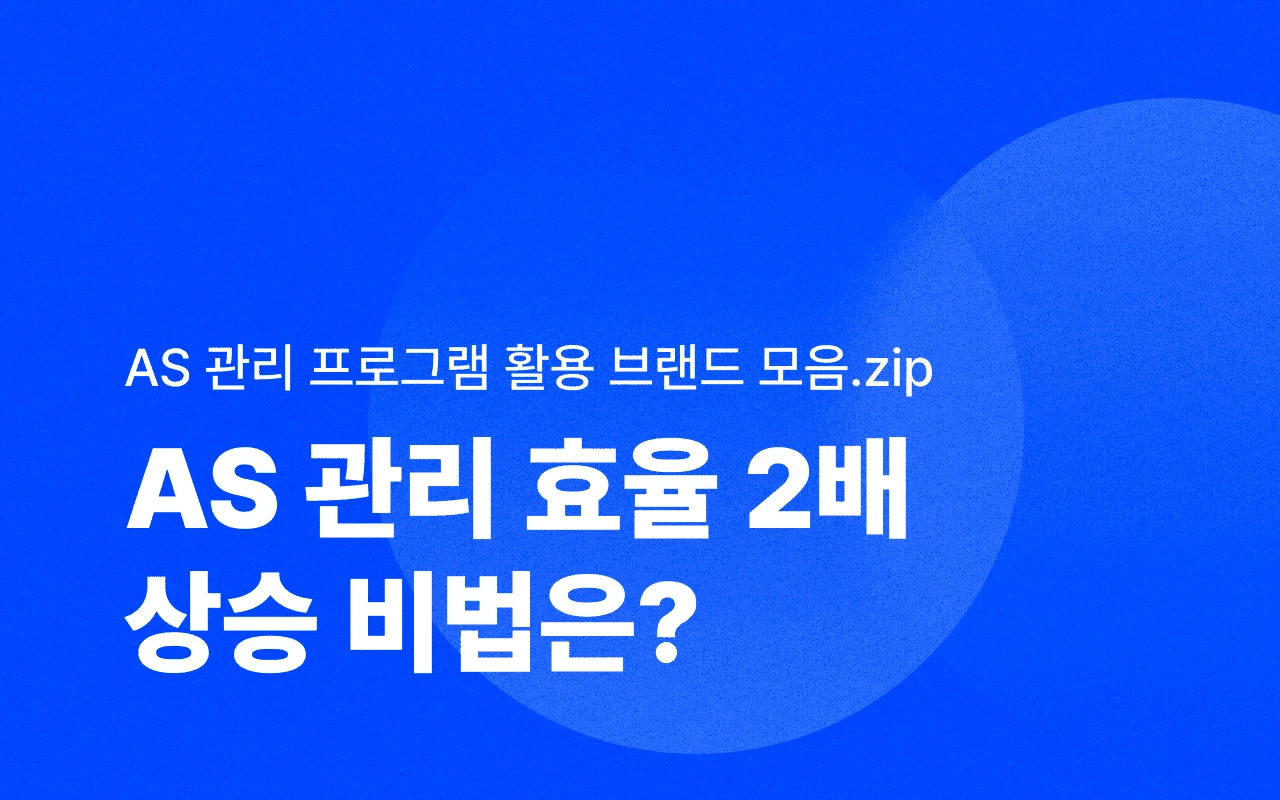 AS 관리 프로그램 활용 브랜드 모음.zip

AS 관리 효율 2배 상승 비법은?